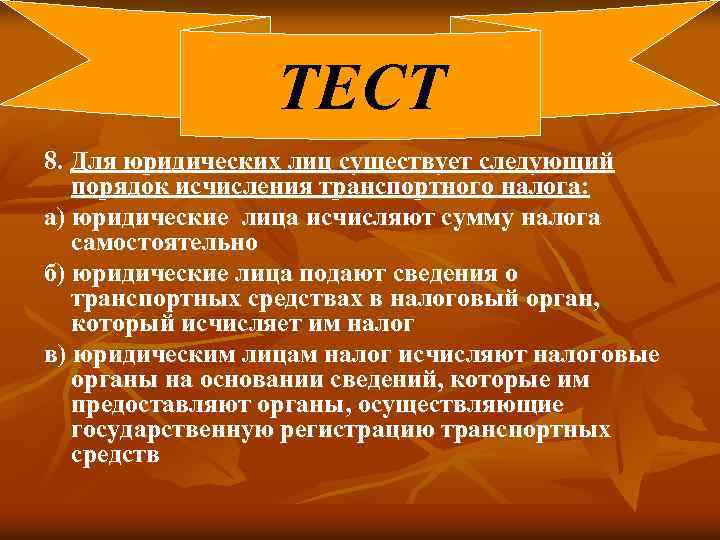 ТЕСТ

8. Для юридических лиц существует следующий порядок исчисления транспортного налога:

а) юридические лица исчисляют сумму налога самостоятельно

б) юридические лица подают сведения о транспортных средствах в налоговый орган, который исчисляет им налог

в) юридическим лицам налог исчисляют налоговые органы на основании сведений, которые им предоставляют органы, осуществляющие государственную регистрацию транспортных средств